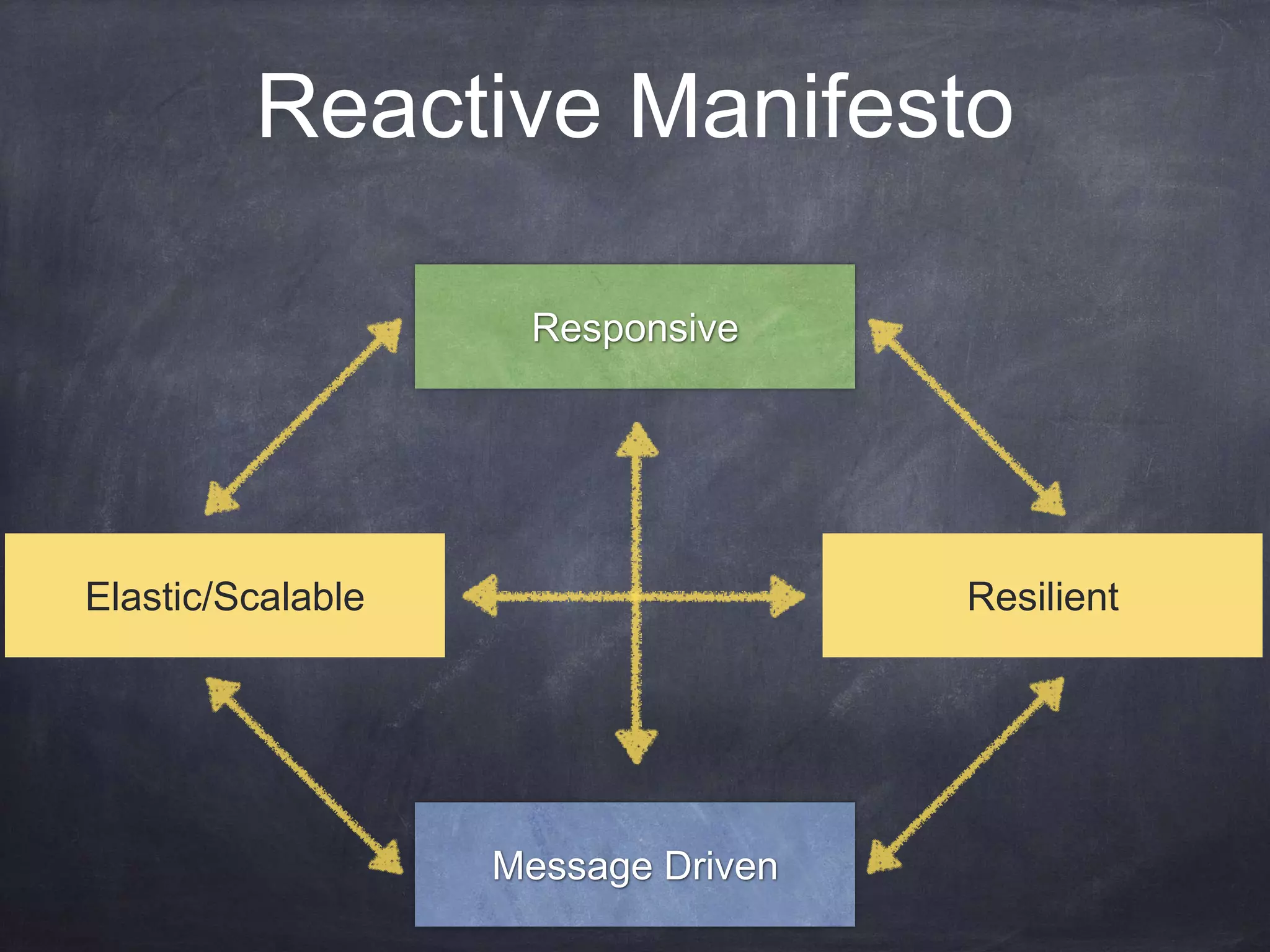 Reactive Manifesto

Responsive

Elastic/Scalable

Resilient

Message Driven